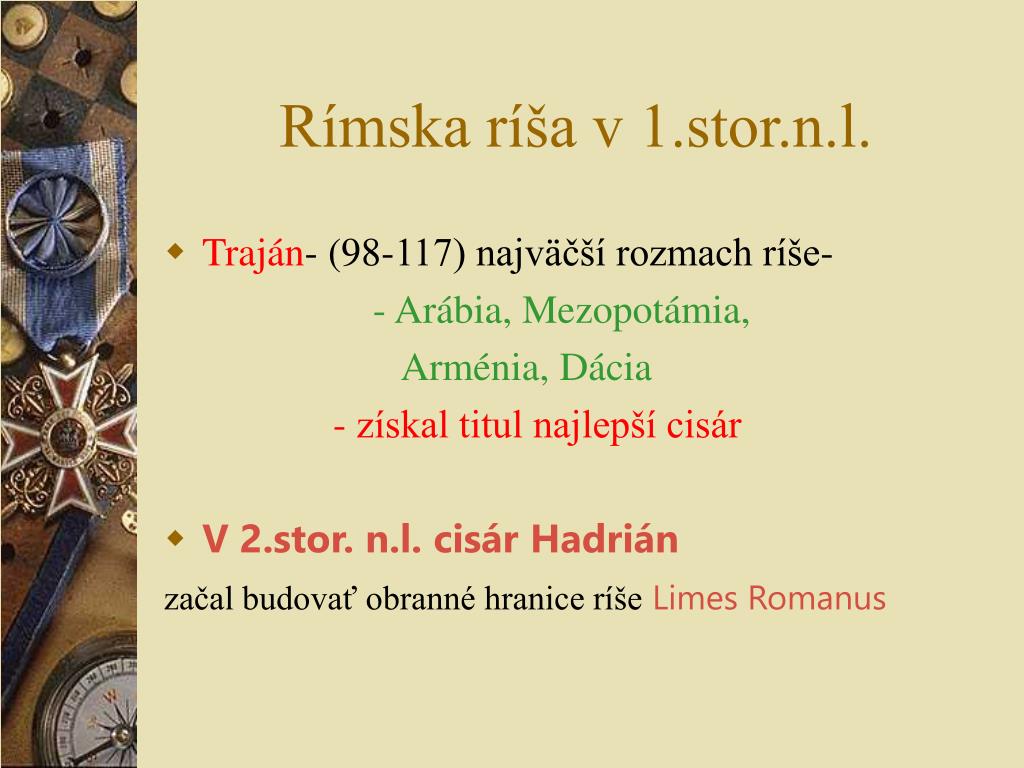 Rímska ríša v 1.stor.n.l.

Traján- (98-117) najväčší rozmach ríše-
- Arábia, Mezopotámia,
Arménia, Dácia
- získal titul najlepší cisár

V 2.stor. n.l. cisár Hadrián
začal budovať obranné hranice ríše Limes Romanus